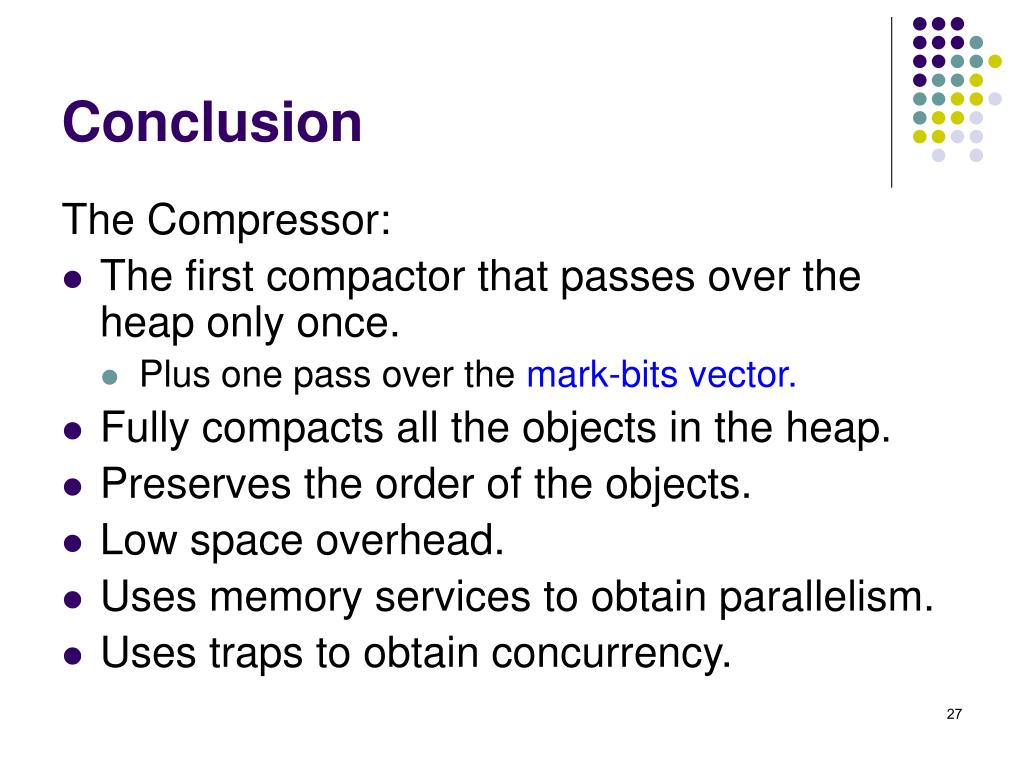 Conclusion

The Compressor:

- The first compactor that passes over the heap only once.
  - Plus one pass over the mark-bits vector.
- Fully compacts all the objects in the heap.
- Preserves the order of the objects.
- Low space overhead.
- Uses memory services to obtain parallelism.
- Uses traps to obtain concurrency.

27